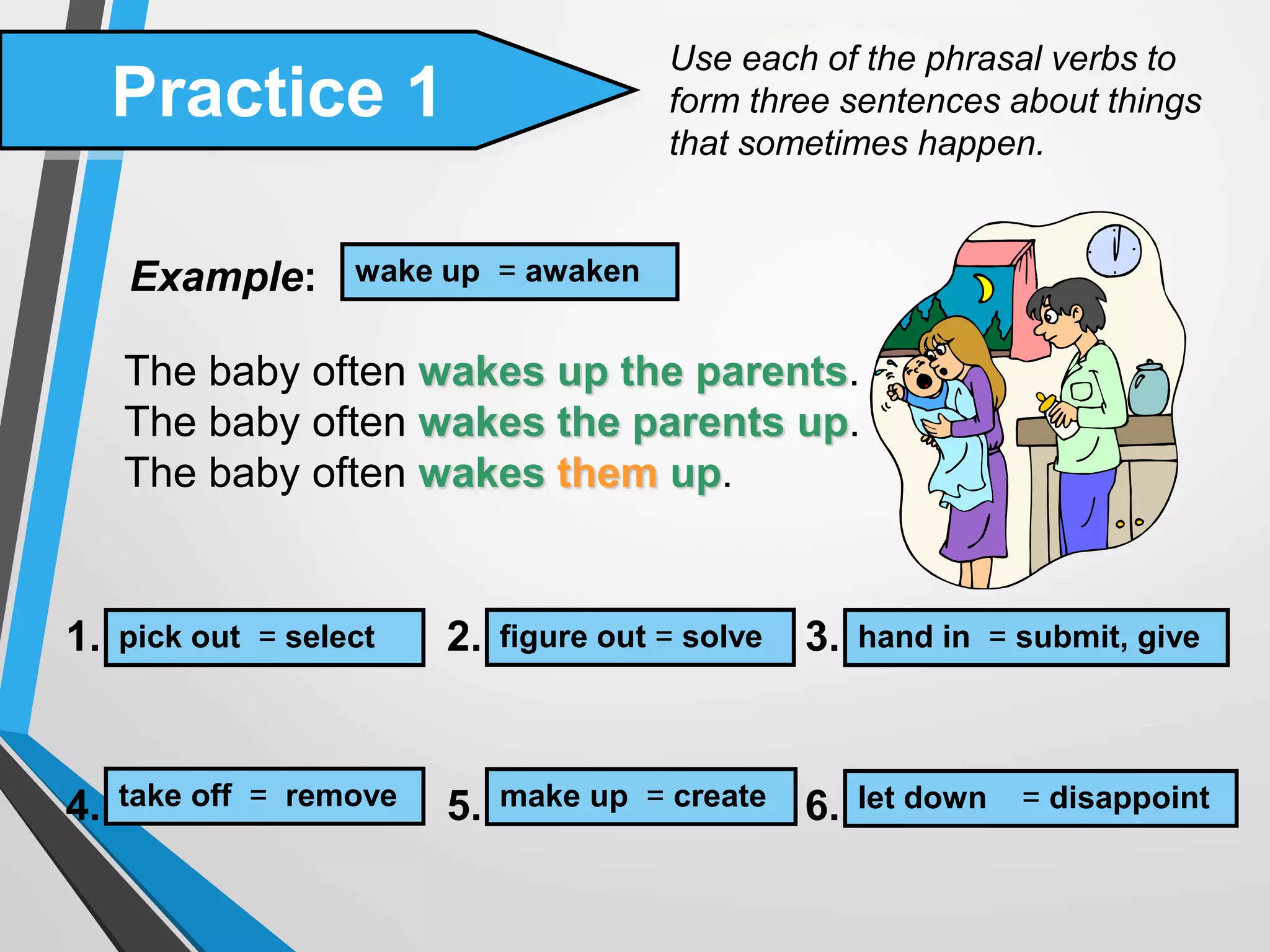 Practice 1

Use each of the phrasal verbs to form three sentences about things that sometimes happen.

Example: wake up = awaken

The baby often wakes up the parents.
The baby often wakes the parents up.
The baby often wakes them up.

1. pick out = select

2. figure out = solve

3. hand in = submit, give

4. take off = remove

5. make up = create

6. let down = disappoint